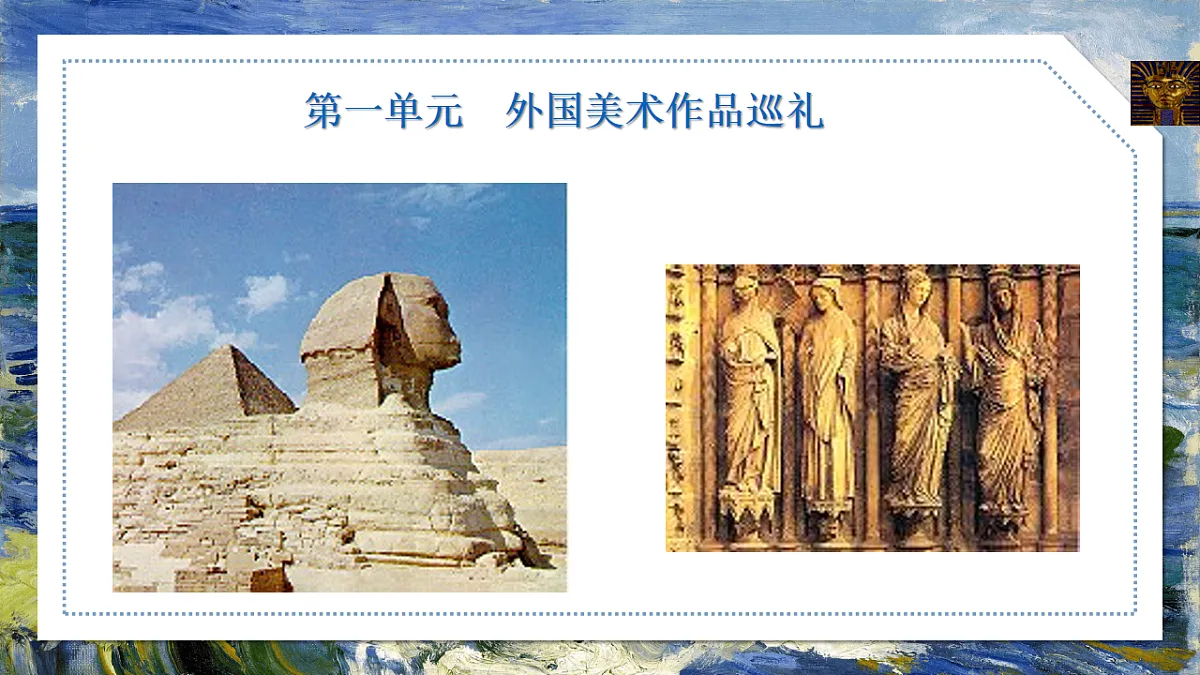 第一单元　外国美术作品巡礼